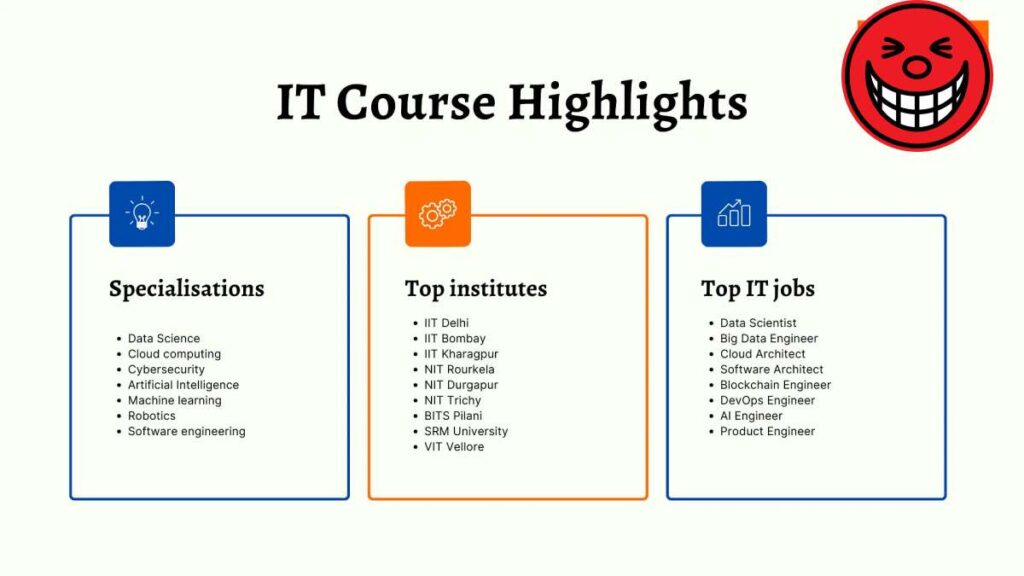 IT Course Highlights

Specialisations

- Data Science
- Cloud computing
- Cybersecurity
- Artificial Intelligence
- Machine learning
- Robotics
- Software engineering

Top institutes

- IIT Delhi
- IIT Bombay
- IIT Kharagpur
- NIT Rourkela
- NIT Durgapur
- NIT Trichy
- BITS Pilani
- SRM University
- VIT Vellore

Top IT jobs

- Data Scientist
- Big Data Engineer
- Cloud Architect
- Software Architect
- Blockchain Engineer
- DevOps Engineer
- AI Engineer
- Product Engineer